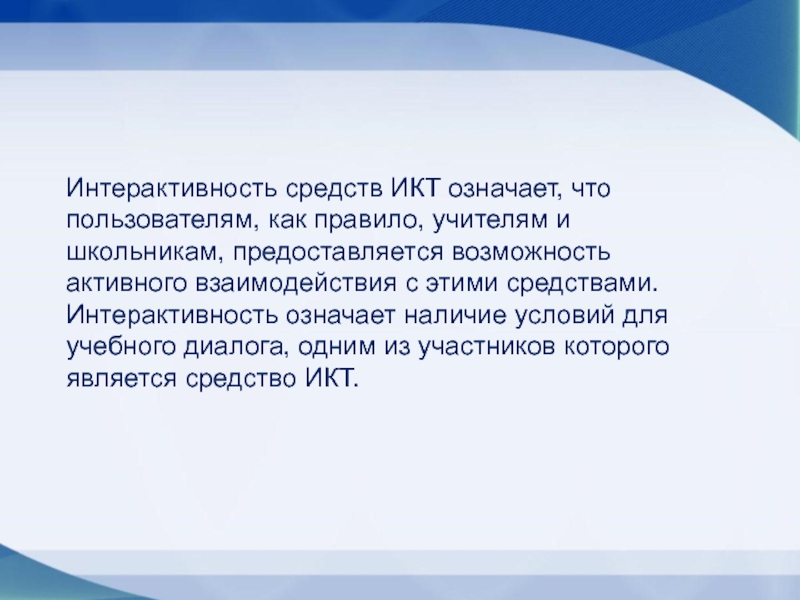 Интерактивность средств ИКТ означает, что пользователям, как правило, учителям и школьникам, предоставляется возможность активного взаимодействия с этими средствами. Интерактивность означает наличие условий для учебного диалога, одним из участников которого является средство ИКТ.